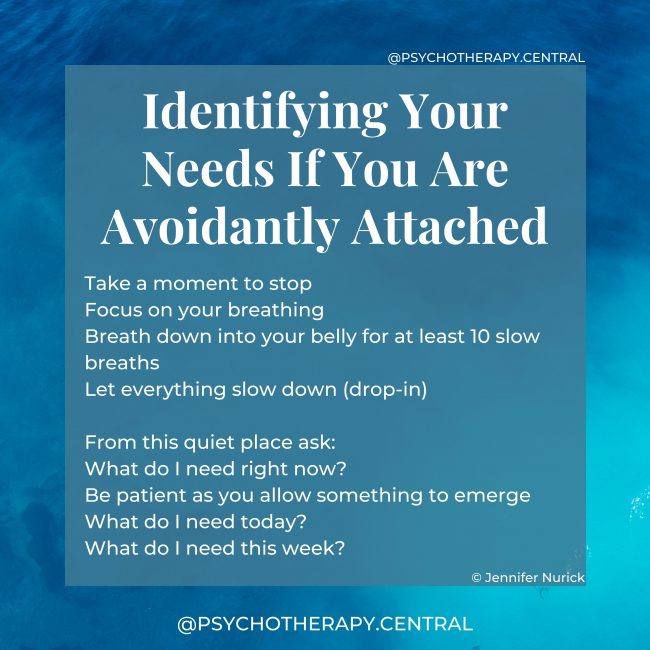 @PSYCHOTHERAPY.CENTRAL

Identifying Your Needs If You Are Avoidantly Attached

Take a moment to stop
Focus on your breathing
Breath down into your belly for at least 10 slow breaths
Let everything slow down (drop-in)

From this quiet place ask:
What do I need right now?
Be patient as you allow something to emerge
What do I need today?
What do I need this week?

© Jennifer Nurick

@PSYCHOTHERAPY.CENTRAL